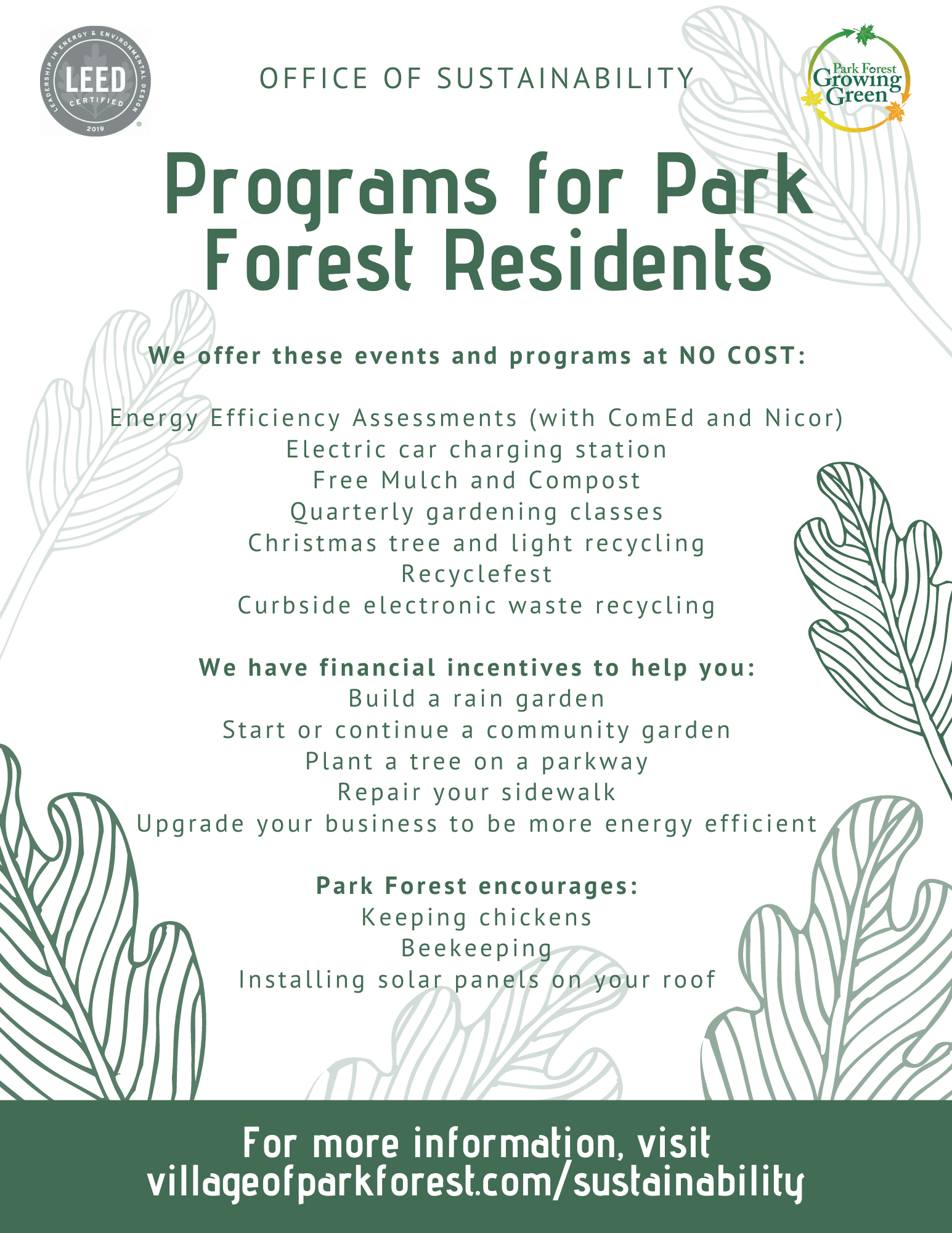 LEADERSHIP IN ENERGY & ENVIRONMENTAL DESIGN
LEED
CERTIFIED
2019

OFFICE OF SUSTAINABILITY

Park Forest
Growing
Green

Programs for Park Forest Residents

We offer these events and programs at NO COST:

Energy Efficiency Assessments (with ComEd and Nicor)
Electric car charging station
Free Mulch and Compost
Quarterly gardening classes
Christmas tree and light recycling
Recyclefest
Curbside electronic waste recycling

We have financial incentives to help you:
Build a rain garden
Start or continue a community garden
Plant a tree on a parkway
Repair your sidewalk
Upgrade your business to be more energy efficient

Park Forest encourages:
Keeping chickens
Beekeeping
Installing solar panels on your roof

For more information, visit
villageofparkforest.com/sustainability